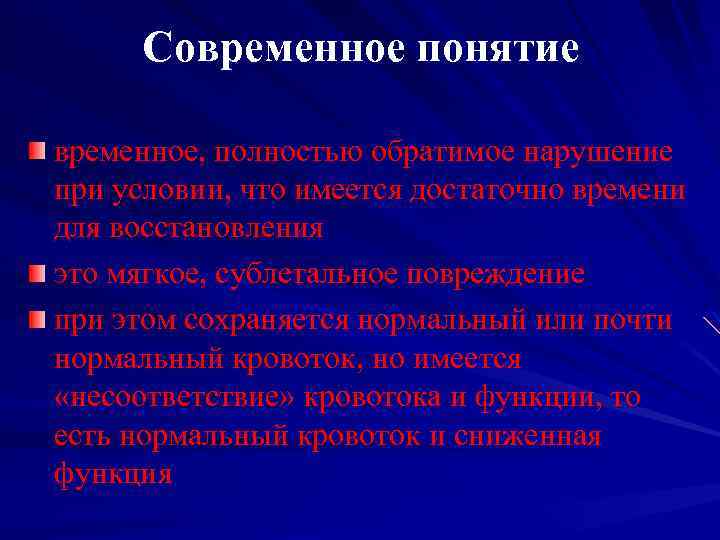 Современное понятие

временное, полностью обратимое нарушение при условии, что имеется достаточно времени для восстановления

это мягкое, сублетальное повреждение

при этом сохраняется нормальный или почти нормальный кровоток, но имеется «несоответствие» кровотока и функции, то есть нормальный кровоток и сниженная функция